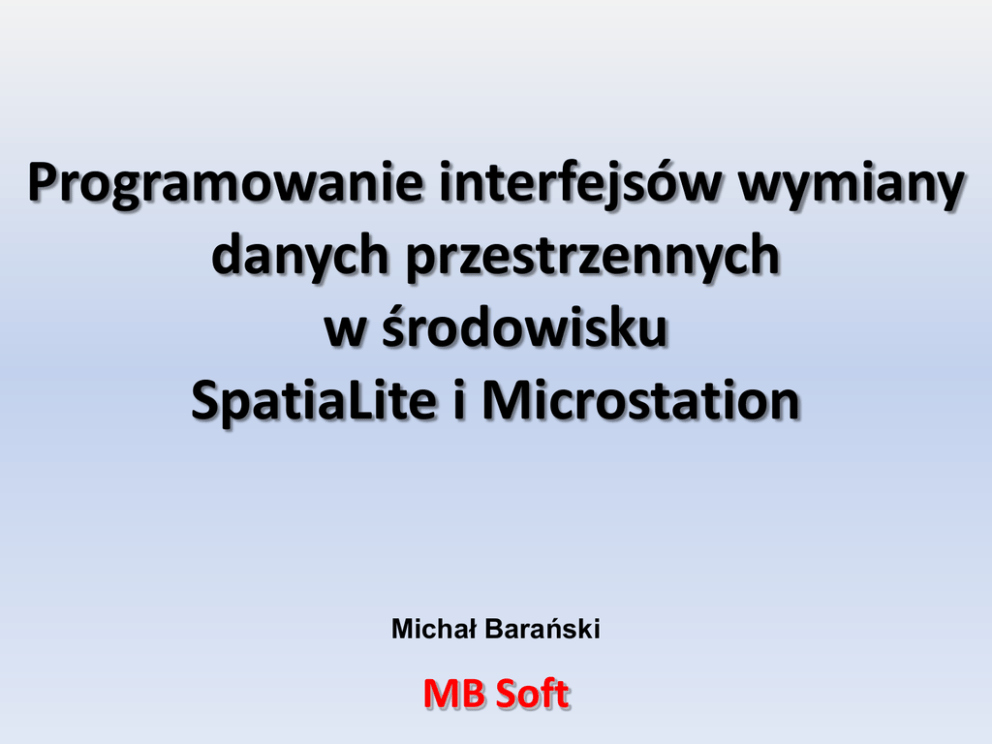 Programowanie interfejsów wymiany danych przestrzennych w środowisku SpatiaLite i Microstation

Michał Barański

MB Soft